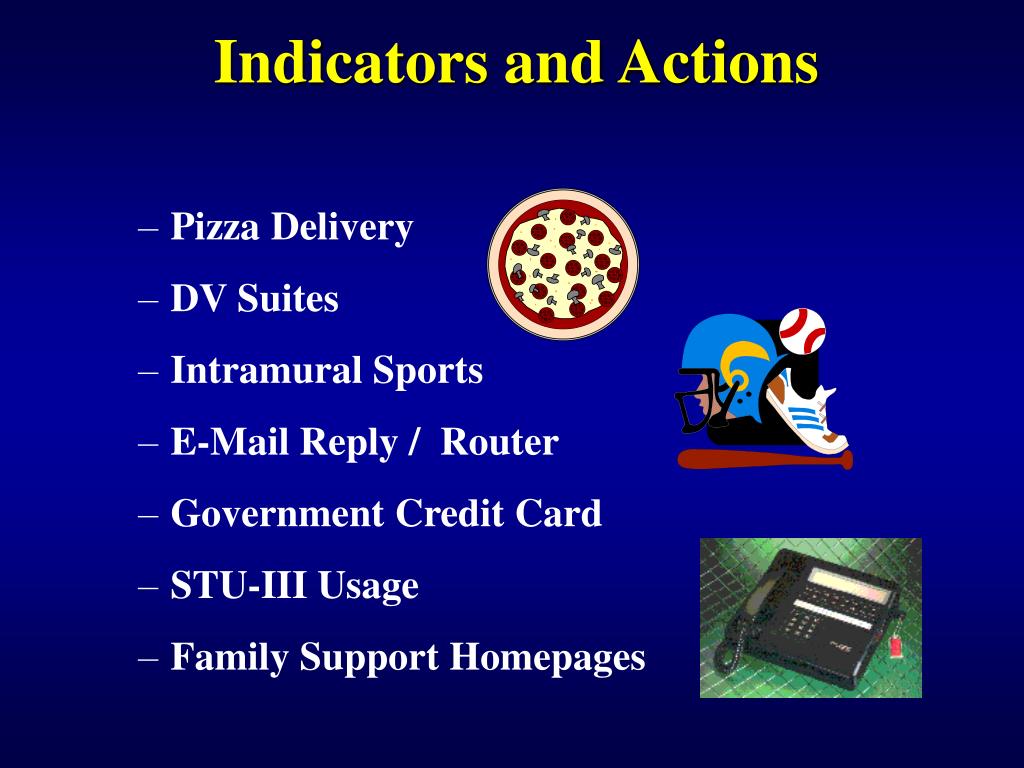 Indicators and Actions

– Pizza Delivery
– DV Suites
– Intramural Sports
– E-Mail Reply / Router
– Government Credit Card
– STU-III Usage
– Family Support Homepages